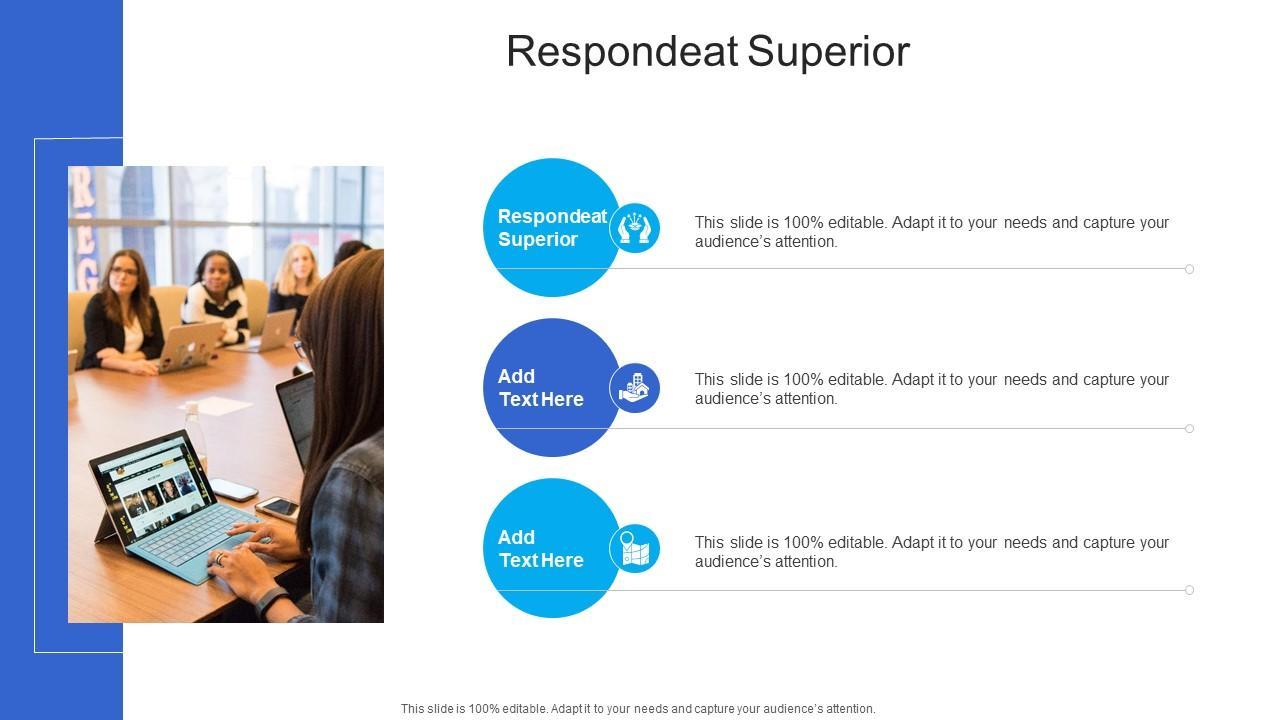 Respondeat Superior

Respondeat Superior

This slide is 100% editable. Adapt it to your needs and capture your audience's attention.

Add Text Here

This slide is 100% editable. Adapt it to your needs and capture your audience's attention.

Add Text Here

This slide is 100% editable. Adapt it to your needs and capture your audience's attention.

This slide is 100% editable. Adapt it to your needs and capture your audience's attention.